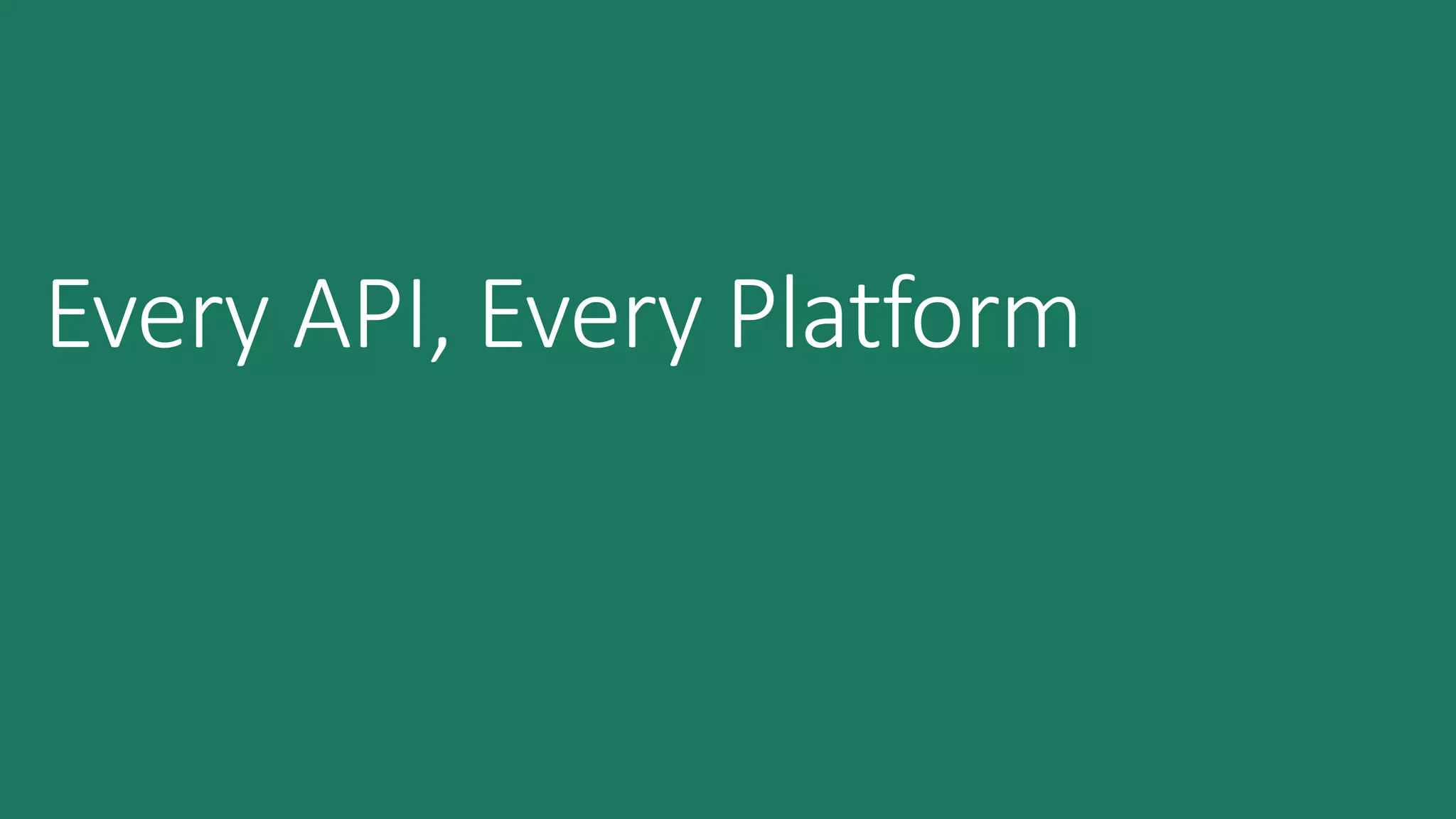 Every API, Every Platform